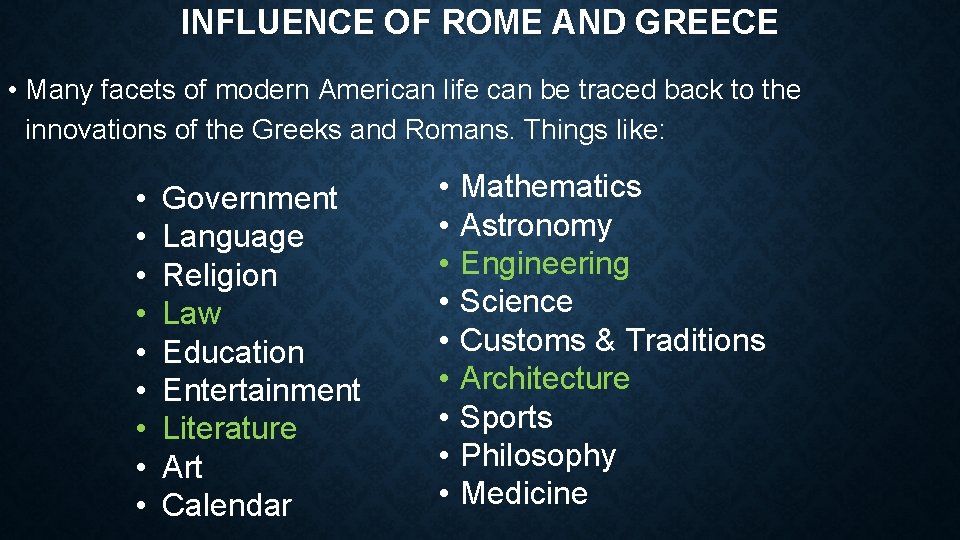 INFLUENCE OF ROME AND GREECE

• Many facets of modern American life can be traced back to the innovations of the Greeks and Romans. Things like:

• Government
• Language
• Religion
• Law
• Education
• Entertainment
• Literature
• Art
• Calendar

• Mathematics
• Astronomy
• Engineering
• Science
• Customs & Traditions
• Architecture
• Sports
• Philosophy
• Medicine